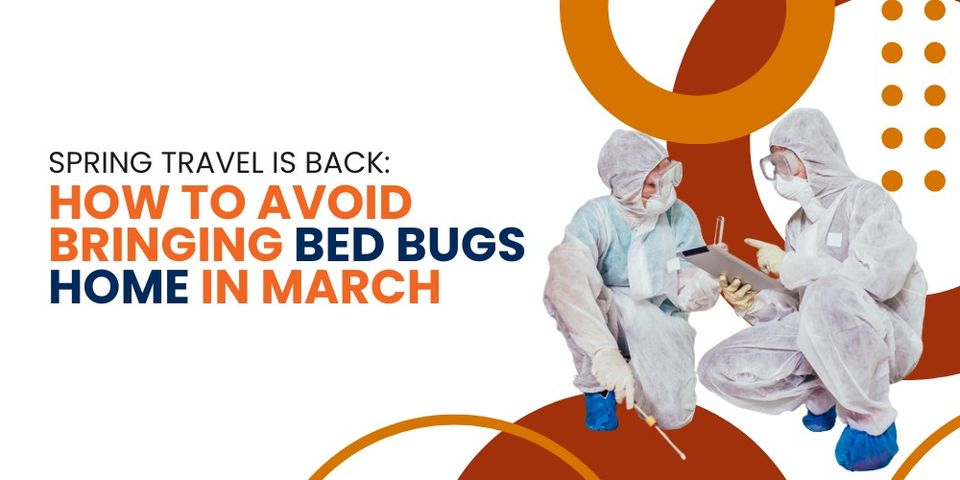 SPRING TRAVEL IS BACK:
HOW TO AVOID BRINGING BED BUGS HOME IN MARCH